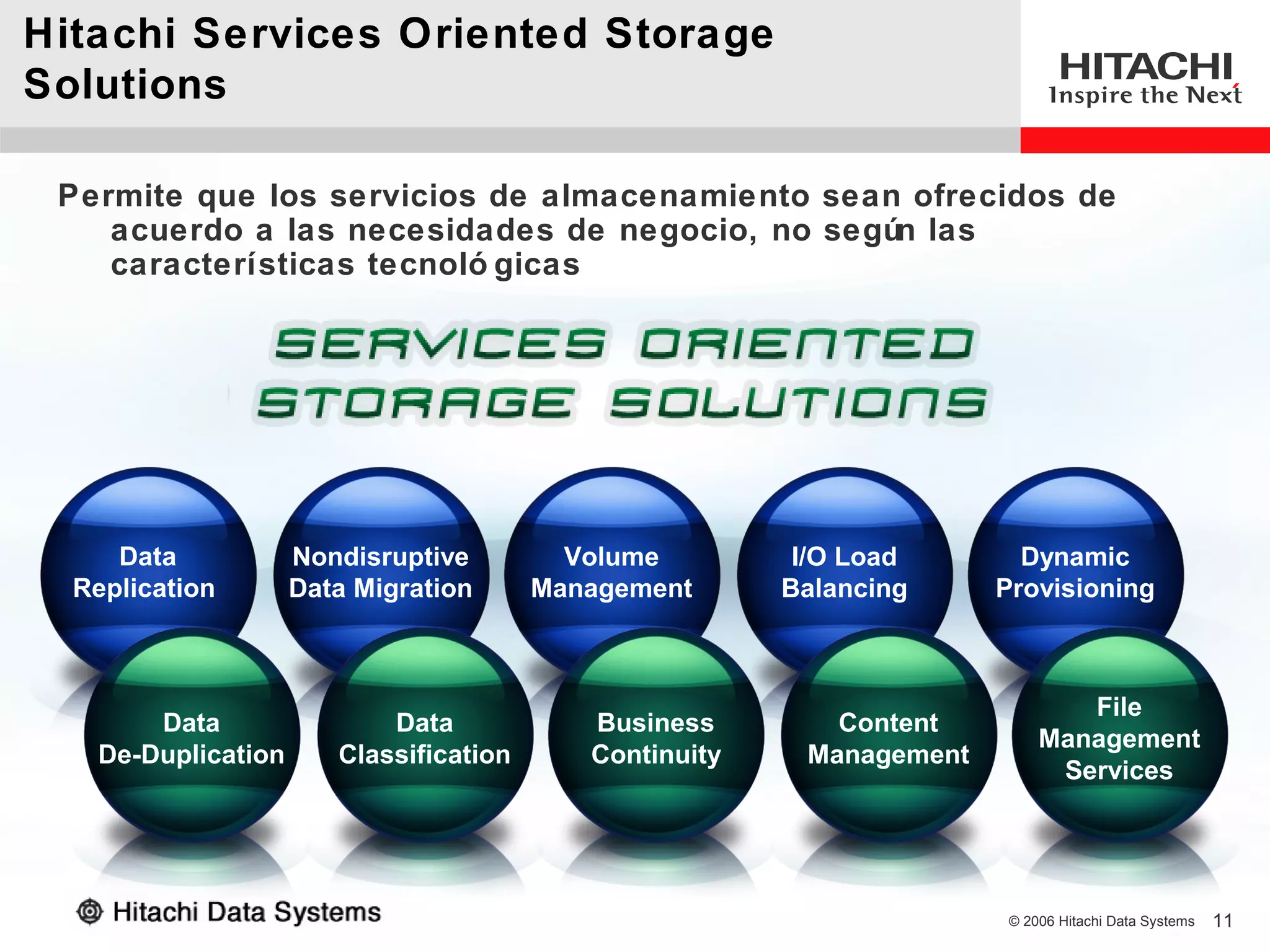 Hitachi Services Oriented Storage Solutions

HITACHI
Inspire the Next

Permite que los servicios de almacenamiento sean ofrecidos de acuerdo a las necesidades de negocio, no según las características tecnológicas

SERVICES ORIENTED STORAGE SOLUTIONS

Data Replication

Nondisruptive Data Migration

Volume Management

I/O Load Balancing

Dynamic Provisioning

Data De-Duplication

Data Classification

Business Continuity

Content Management

File Management Services

Hitachi Data Systems

© 2006 Hitachi Data Systems 11